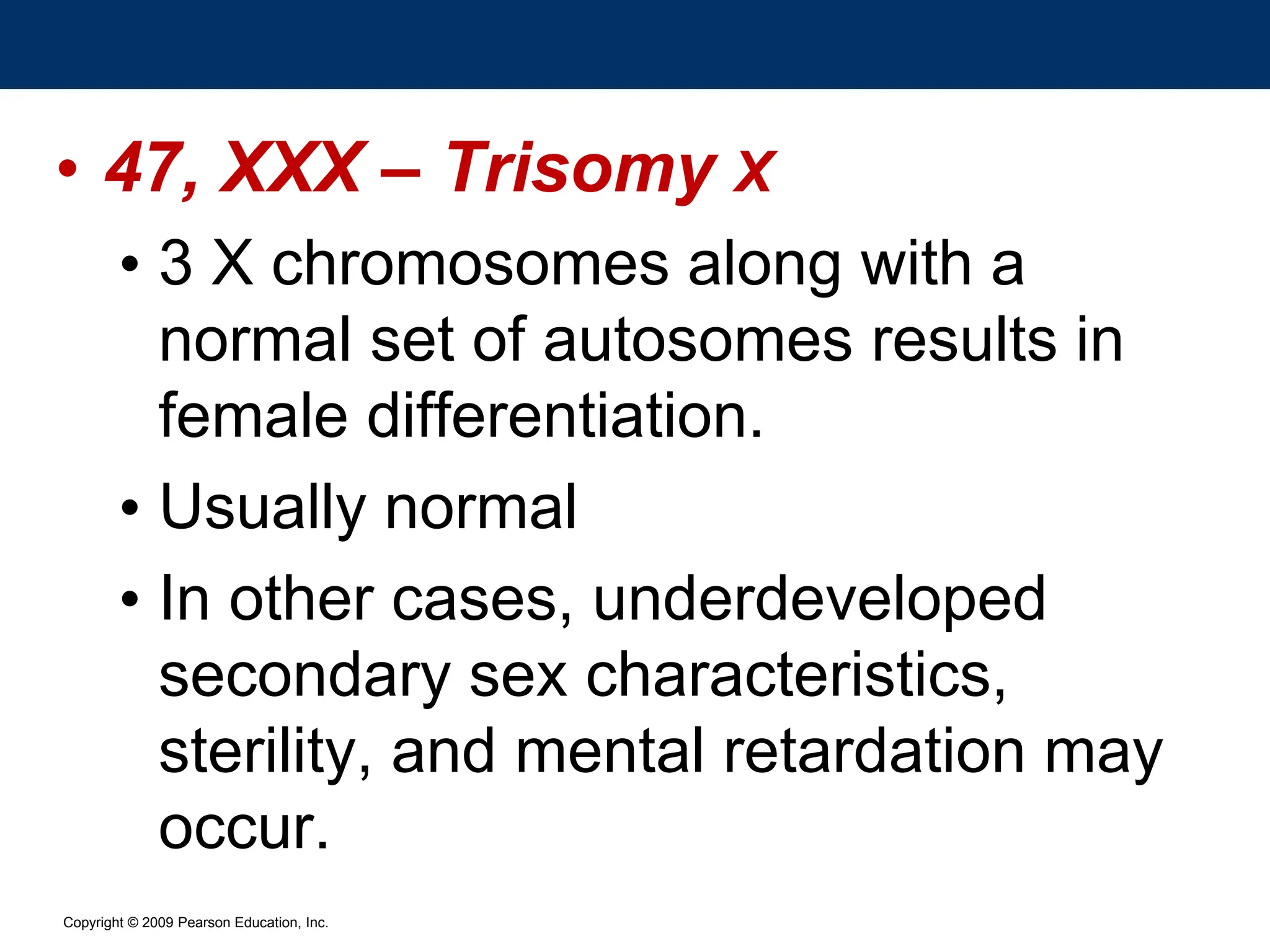 • 47, XXX – Trisomy x

• 3 X chromosomes along with a normal set of autosomes results in female differentiation.

• Usually normal

• In other cases, underdeveloped secondary sex characteristics, sterility, and mental retardation may occur.

Copyright © 2009 Pearson Education, Inc.